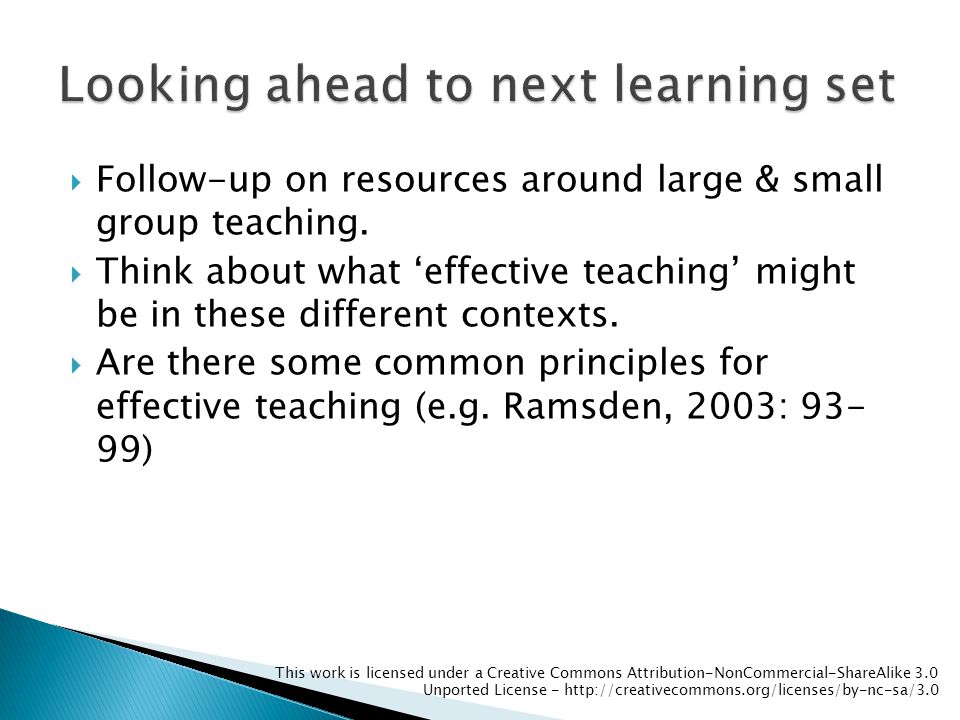 Looking ahead to next learning set

Follow-up on resources around large & small group teaching.

Think about what ‘effective teaching’ might be in these different contexts.

Are there some common principles for effective teaching (e.g. Ramsden, 2003: 93-99)

This work is licensed under a Creative Commons Attribution-NonCommercial-ShareAlike 3.0 Unported License - http://creativecommons.org/licenses/by-nc-sa/3.0